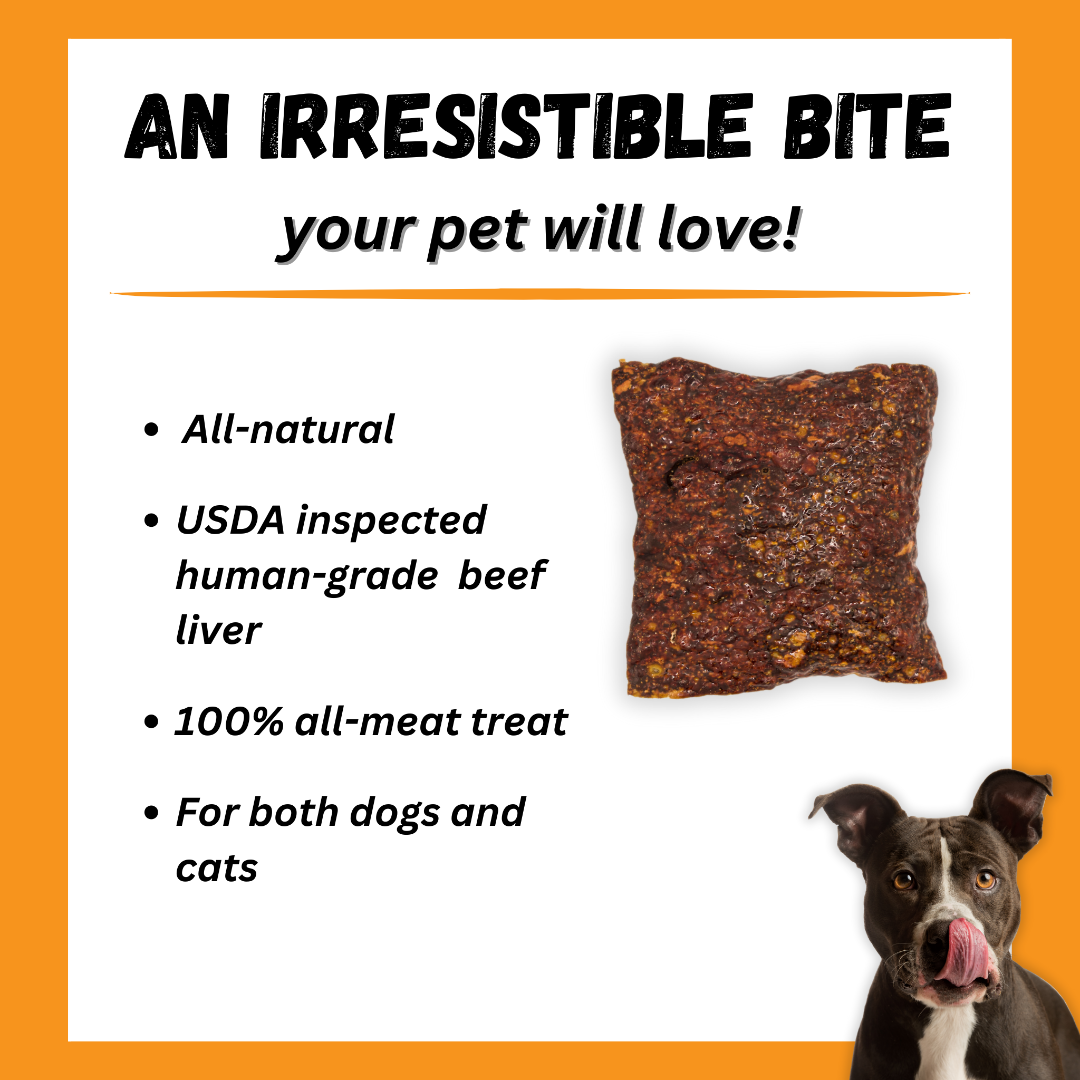 AN IRRESISTIBLE BITE
your pet will love!

• All-natural

• USDA inspected human-grade beef liver

• 100% all-meat treat

• For both dogs and cats